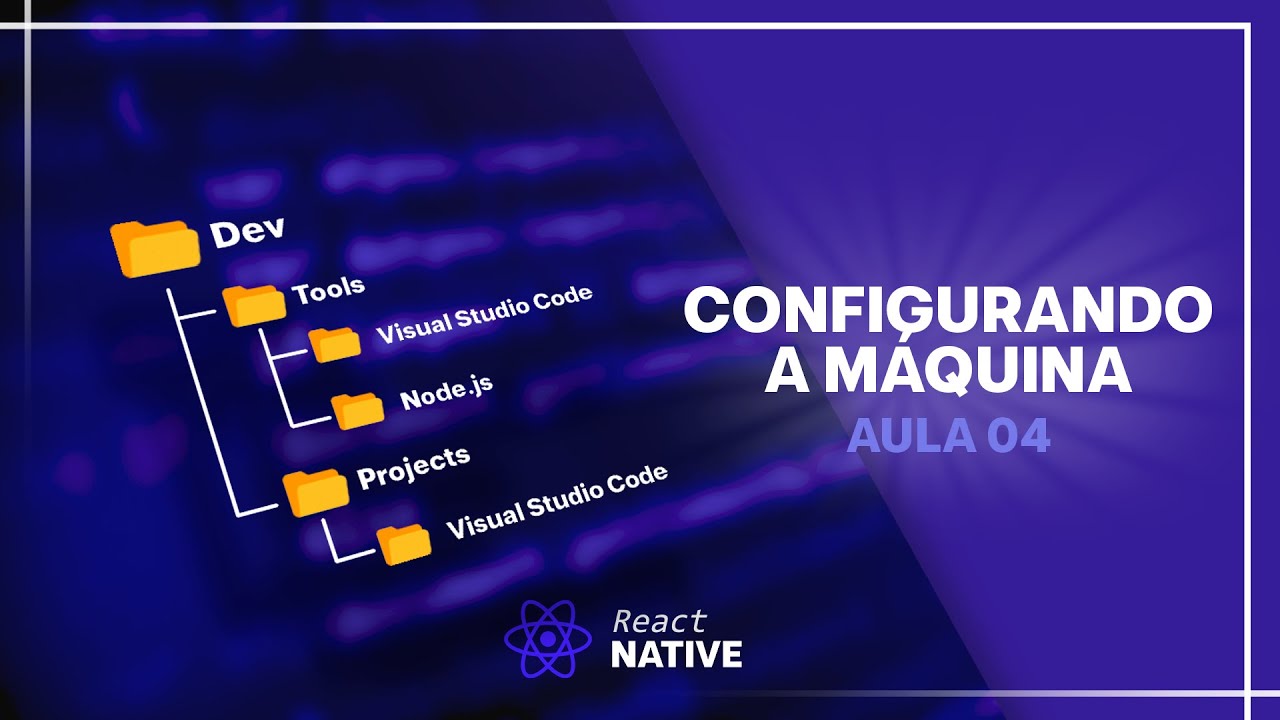 Dev
Tools
Visual Studio Code
Node.js
Projects
Visual Studio Code

CONFIGURANDO A MÁQUINA
AULA 04

React
NATIVE